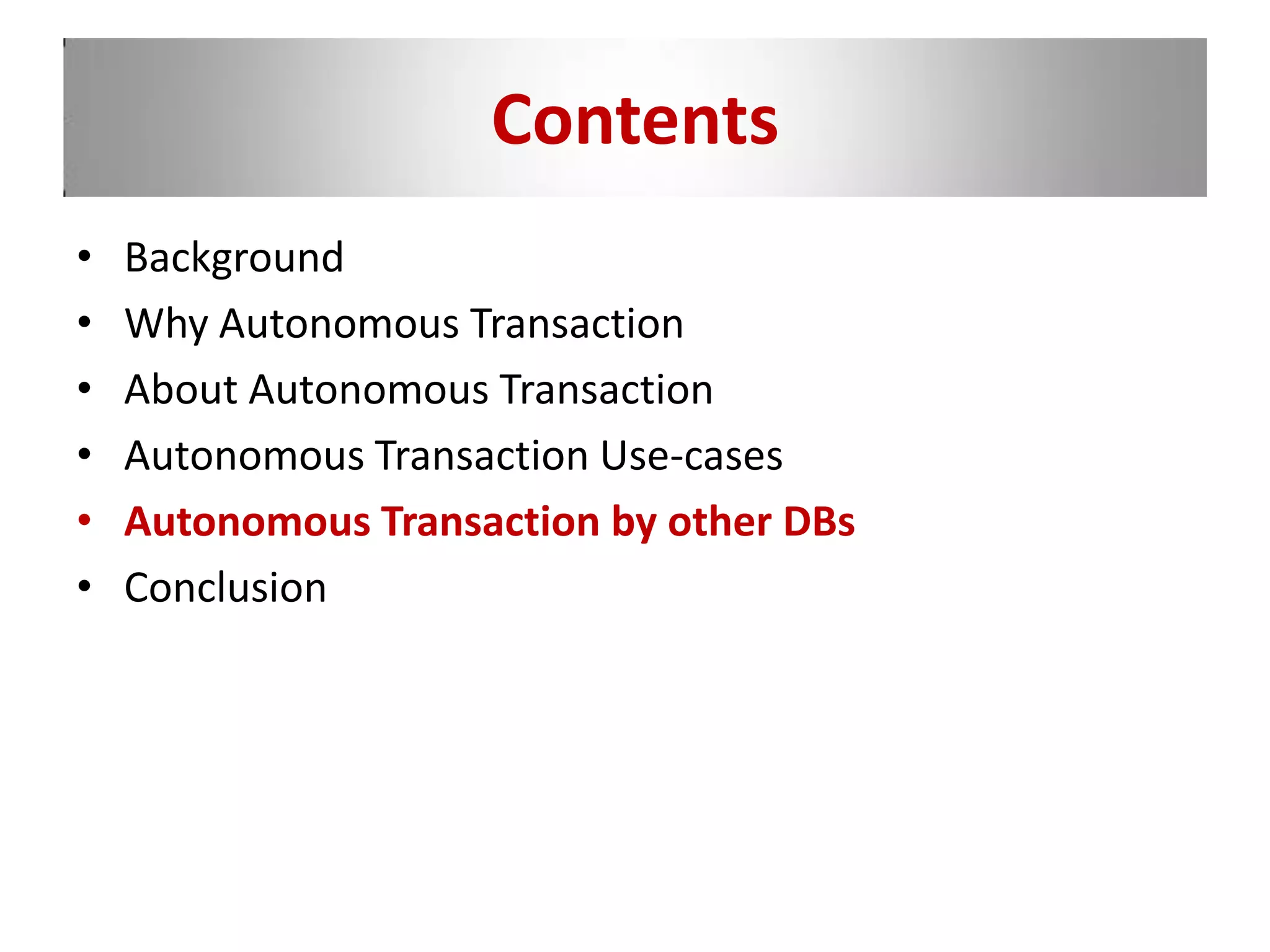 Contents

• Background
• Why Autonomous Transaction
• About Autonomous Transaction
• Autonomous Transaction Use-cases
• Autonomous Transaction by other DBs
• Conclusion